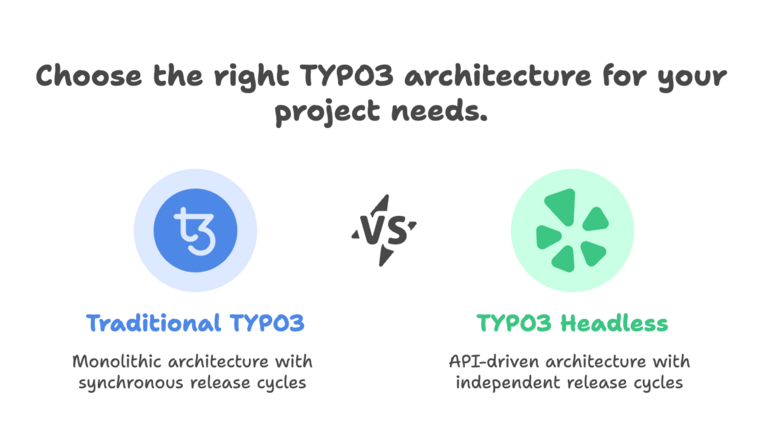 Choose the right TYPO3 architecture for your project needs.

VS

Traditional TYPO3

Monolithic architecture with synchronous release cycles

TYPO3 Headless

API-driven architecture with independent release cycles